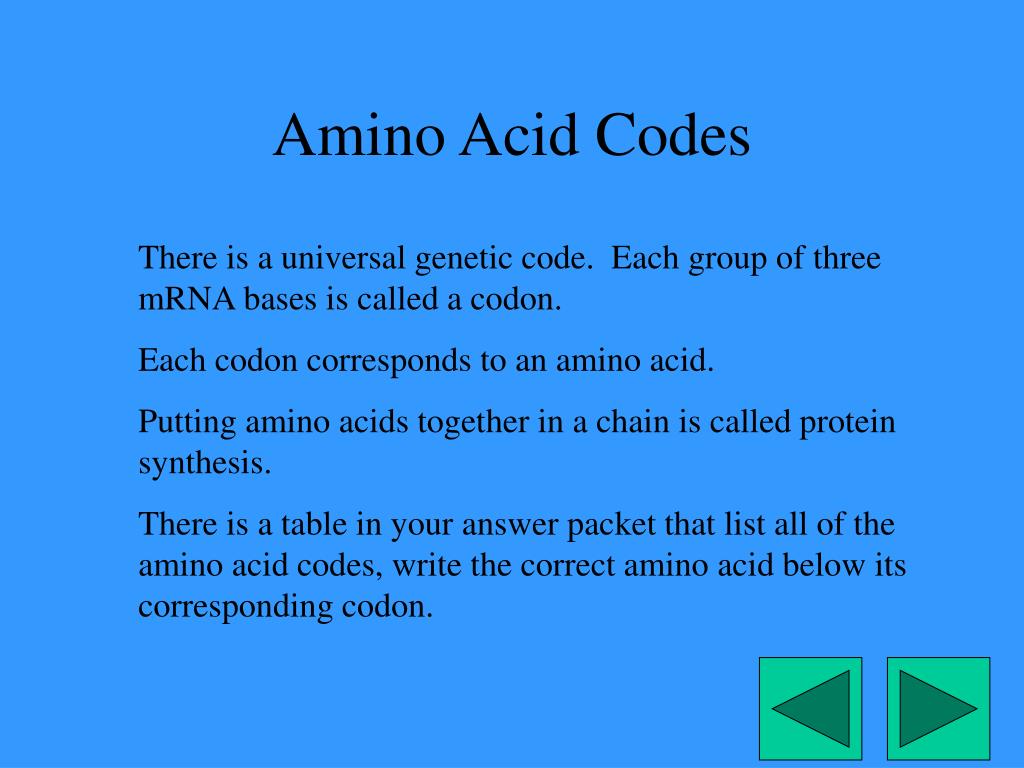 Amino Acid Codes

There is a universal genetic code.  Each group of three mRNA bases is called a codon.

Each codon corresponds to an amino acid.

Putting amino acids together in a chain is called protein synthesis.

There is a table in your answer packet that list all of the amino acid codes, write the correct amino acid below its corresponding codon.